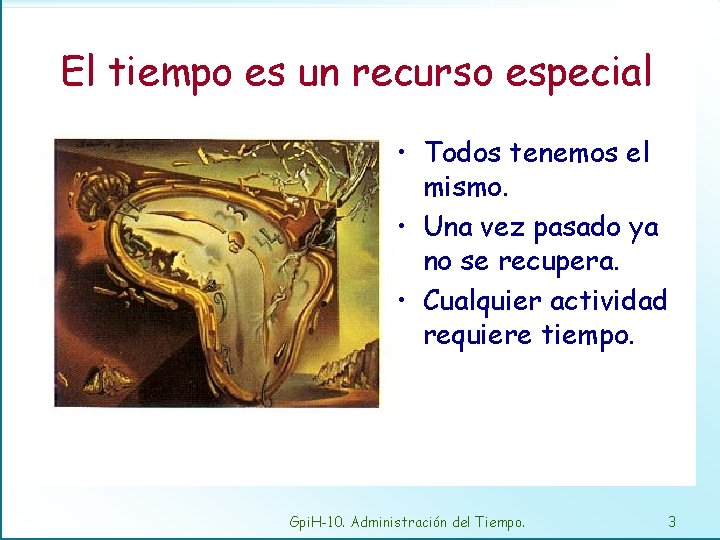 El tiempo es un recurso especial

• Todos tenemos el mismo.
• Una vez pasado ya no se recupera.
• Cualquier actividad requiere tiempo.

GpiH-10. Administración del Tiempo.

3